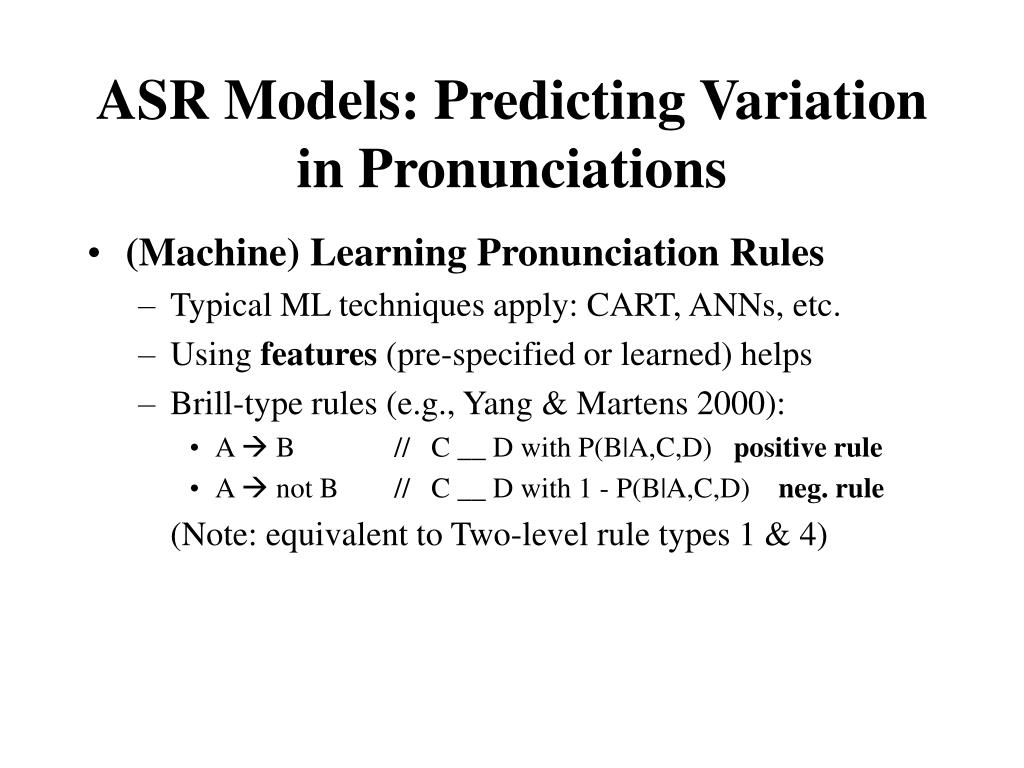 ASR Models: Predicting Variation in Pronunciations

• (Machine) Learning Pronunciation Rules
– Typical ML techniques apply: CART, ANNs, etc.
– Using features (pre-specified or learned) helps
– Brill-type rules (e.g., Yang & Martens 2000):
• A → B // C __ D with P(B|A,C,D) positive rule
• A → not B // C __ D with 1 - P(B|A,C,D) neg. rule
(Note: equivalent to Two-level rule types 1 & 4)